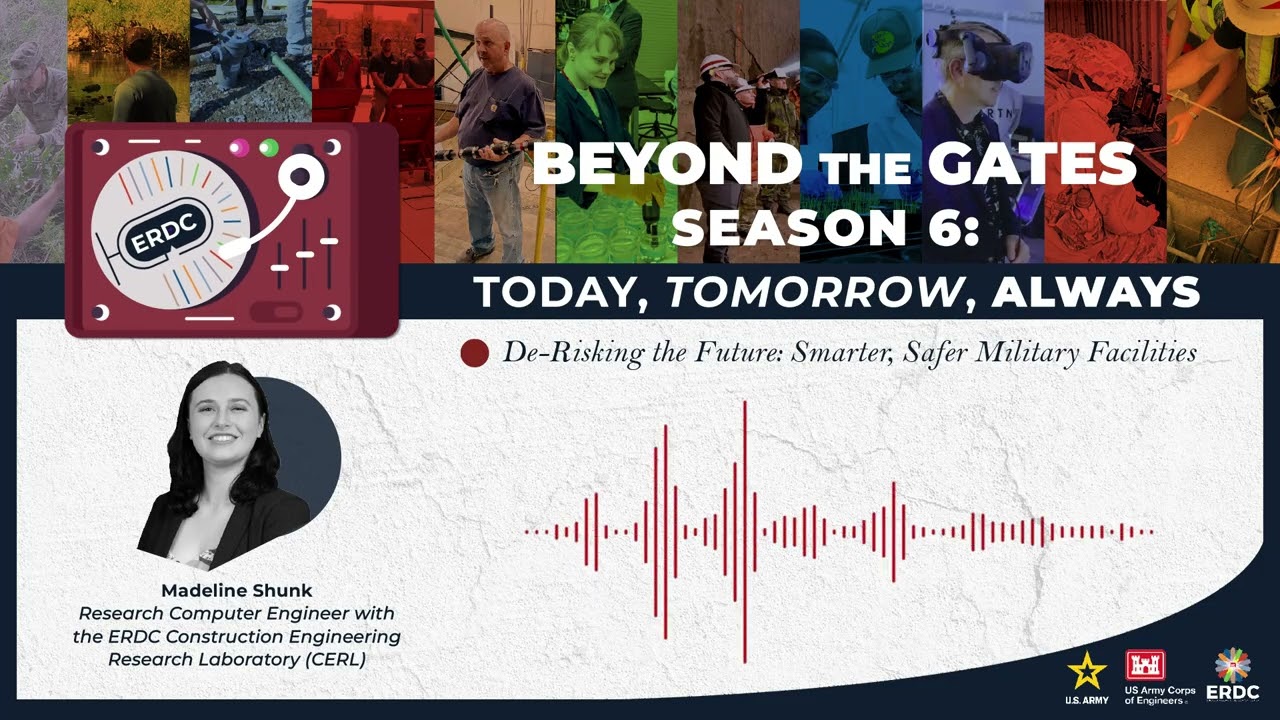 ERDC

BEYOND THE GATES
SEASON 6:
TODAY, TOMORROW, ALWAYS

De-Risking the Future: Smarter, Safer Military Facilities

Madeline Shunk
Research Computer Engineer with the ERDC Construction Engineering Research Laboratory (CERL)

U.S. ARMY
US Army Corps of Engineers
ERDC